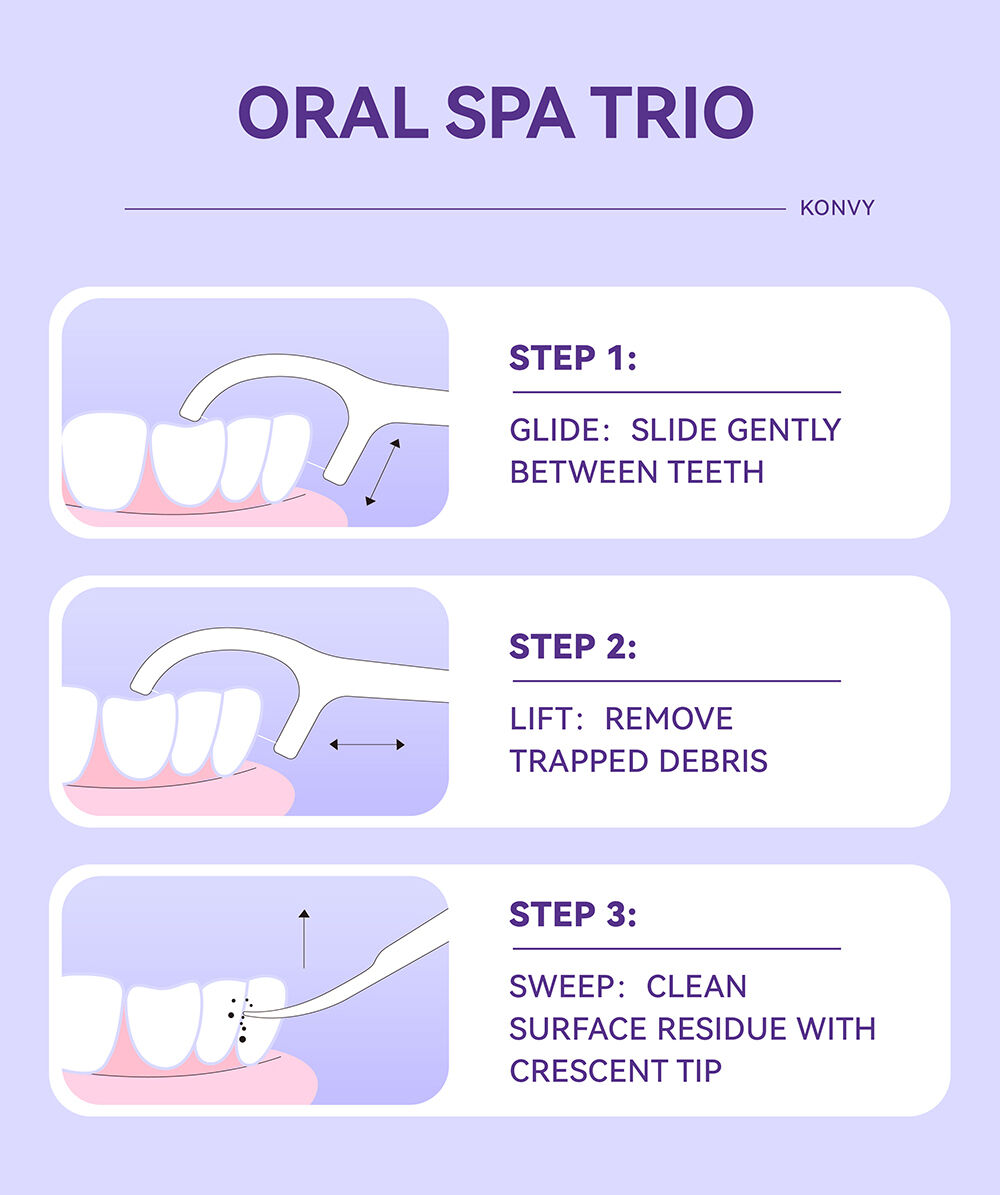 ORAL SPA TRIO

KONVY

STEP 1:

GLIDE: SLIDE GENTLY BETWEEN TEETH

STEP 2:

LIFT: REMOVE TRAPPED DEBRIS

STEP 3:

SWEEP: CLEAN SURFACE RESIDUE WITH CRESCENT TIP